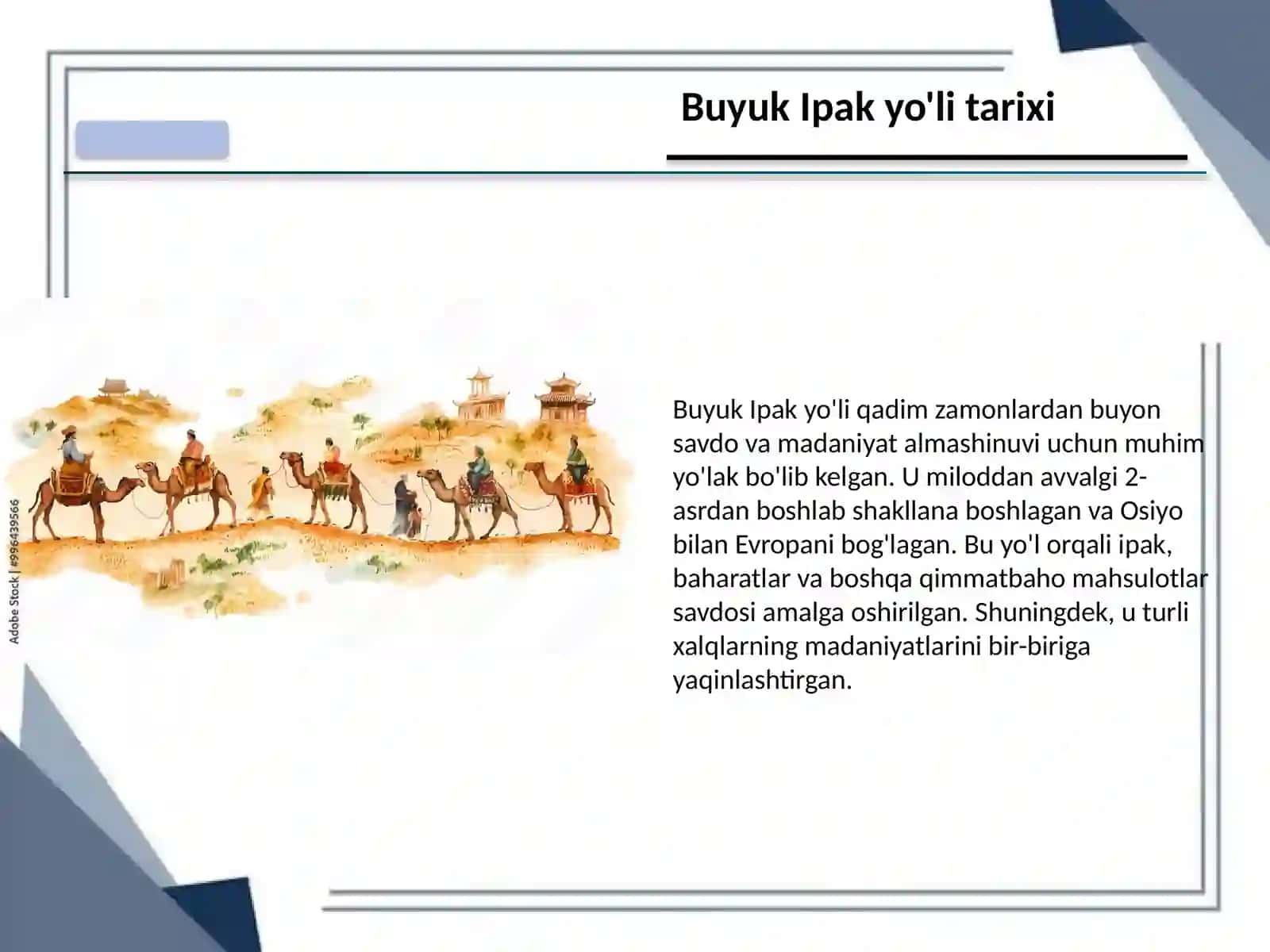 Buyuk Ipak yo'li tarixi

Adobe Stock | #996439566

Buyuk Ipak yo'li qadim zamonlardan buyon savdo va madaniyat almashinuvi uchun muhim yo'lak bo'lib kelgan. U miloddan avvalgi 2-asrdan boshlab shakllana boshlagan va Osiyo bilan Evropani bog'lagan. Bu yo'l orqali ipak, baharatlar va boshqa qimmatbaho mahsulotlar savdosi amalga oshirilgan. Shuningdek, u turli xalqlarning madaniyatlarini bir-biriga yaqinlashtirgan.